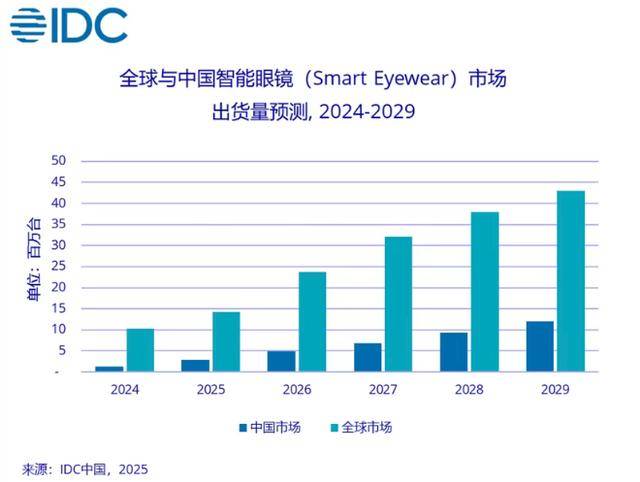 IDC

全球与中国智能眼镜（Smart Eyewear）市场
出货量预测, 2024-2029

单位：百万台

50
45
40
35
30
25
20
15
10
5
-

2024
2025
2026
2027
2028
2029

中国市场　全球市场

来源：IDC中国，2025